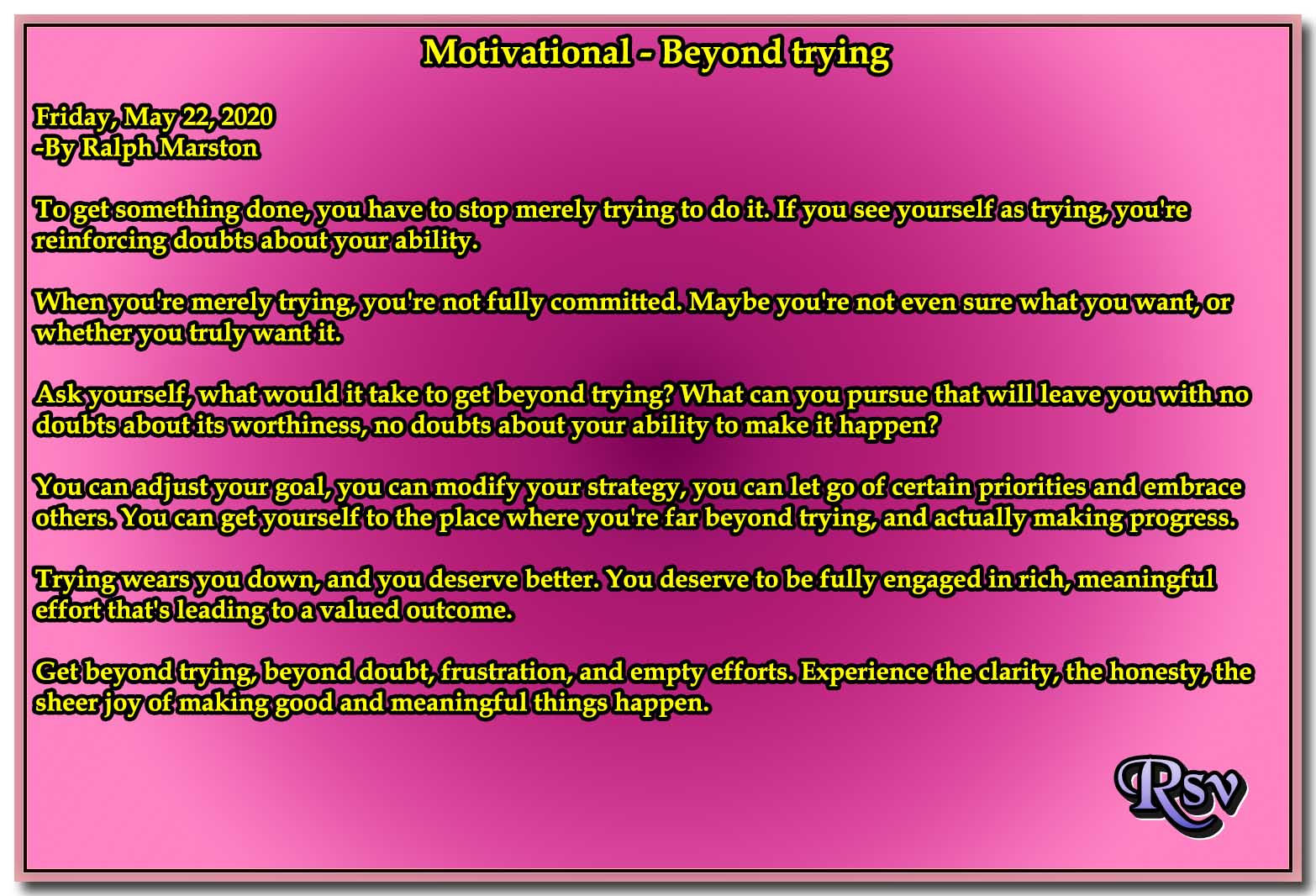 Motivational - Beyond trying

Friday, May 22, 2020
-By Ralph Marston

To get something done, you have to stop merely trying to do it. If you see yourself as trying, you're reinforcing doubts about your ability.

When you're merely trying, you're not fully committed. Maybe you're not even sure what you want, or whether you truly want it.

Ask yourself, what would it take to get beyond trying? What can you pursue that will leave you with no doubts about its worthiness, no doubts about your ability to make it happen?

You can adjust your goal, you can modify your strategy, you can let go of certain priorities and embrace others. You can get yourself to the place where you're far beyond trying, and actually making progress.

Trying wears you down, and you deserve better. You deserve to be fully engaged in rich, meaningful effort that's leading to a valued outcome.

Get beyond trying, beyond doubt, frustration, and empty efforts. Experience the clarity, the honesty, the sheer joy of making good and meaningful things happen.

Rsv